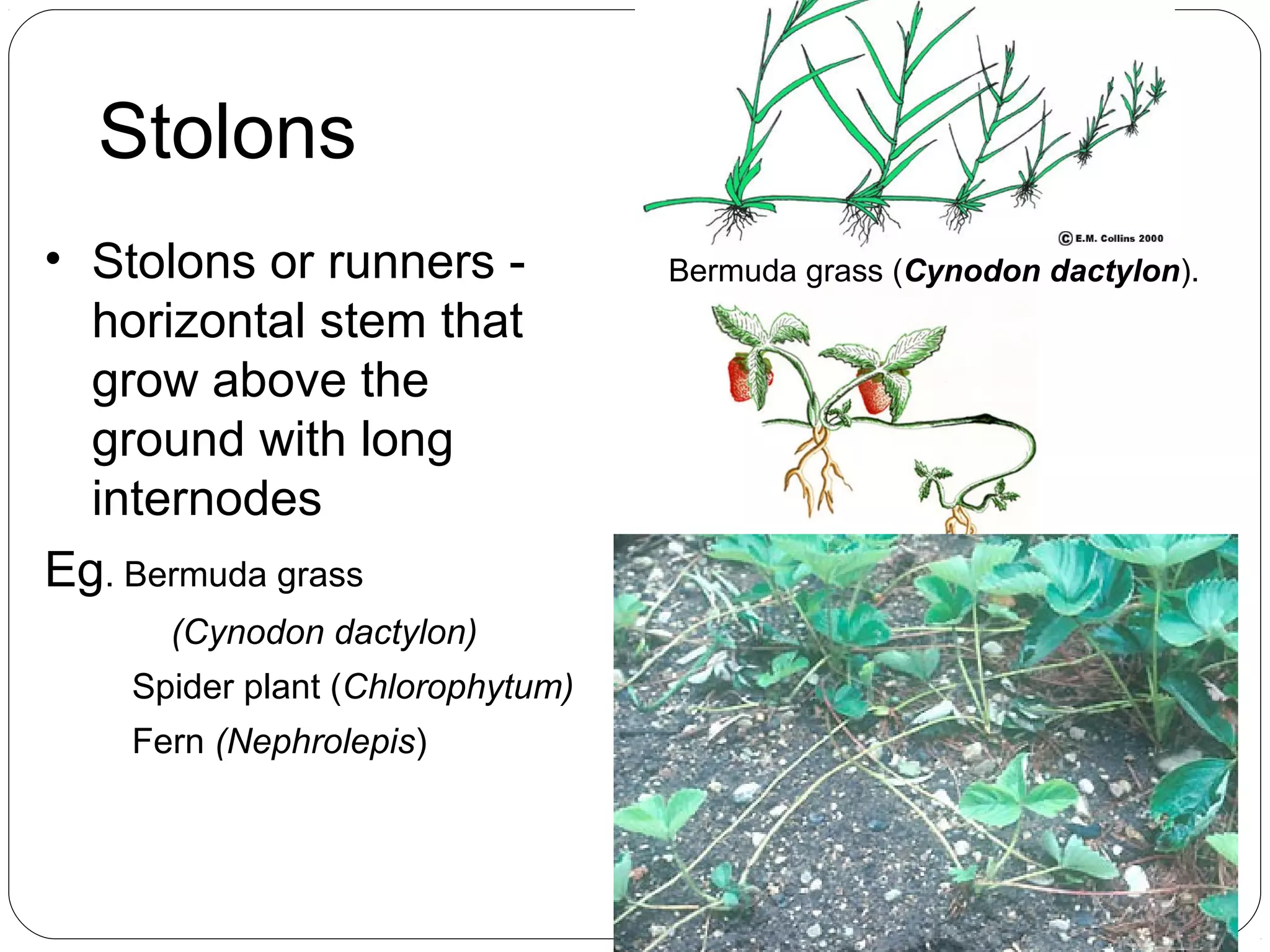 Stolons

• Stolons or runners - horizontal stem that grow above the ground with long internodes

Eg. Bermuda grass

(Cynodon dactylon)

Spider plant (Chlorophytum)

Fern (Nephrolepis)

© E.M. Collins 2000

Bermuda grass (Cynodon dactylon).